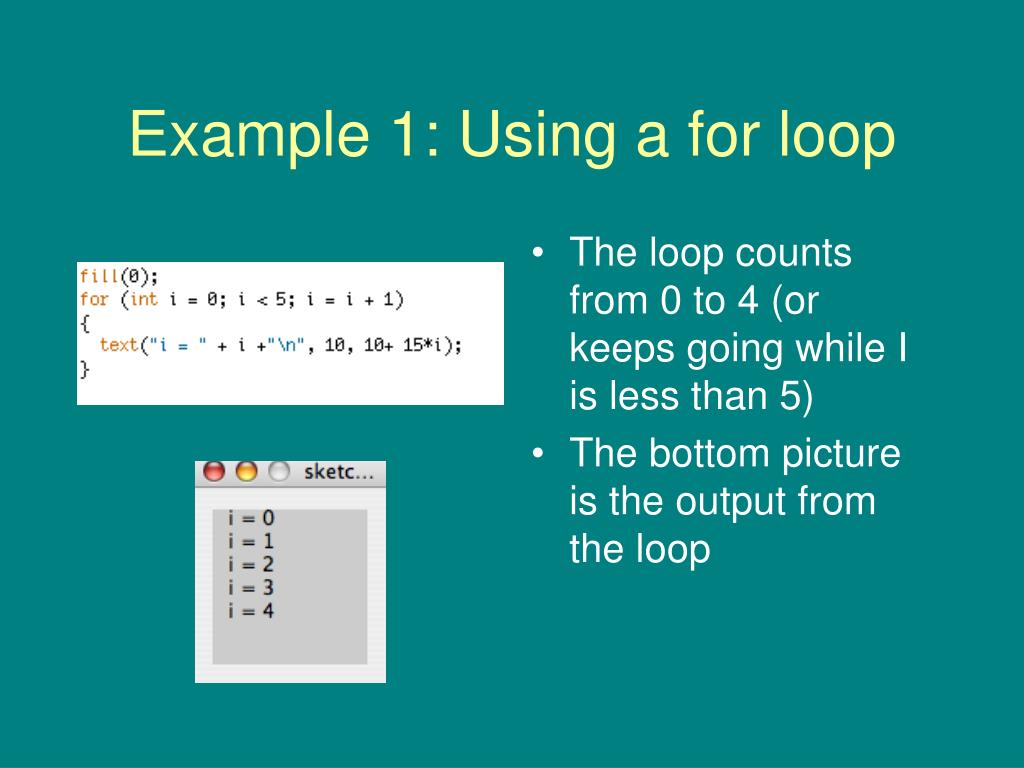 Example 1: Using a for loop

fill(0);
for (int i = 0; i < 5; i = i + 1)
{
  text("i = " + i +"\n", 10, 10+ 15*i);
}

sketc...

i = 0
i = 1
i = 2
i = 3
i = 4

• The loop counts from 0 to 4 (or keeps going while I is less than 5)
• The bottom picture is the output from the loop